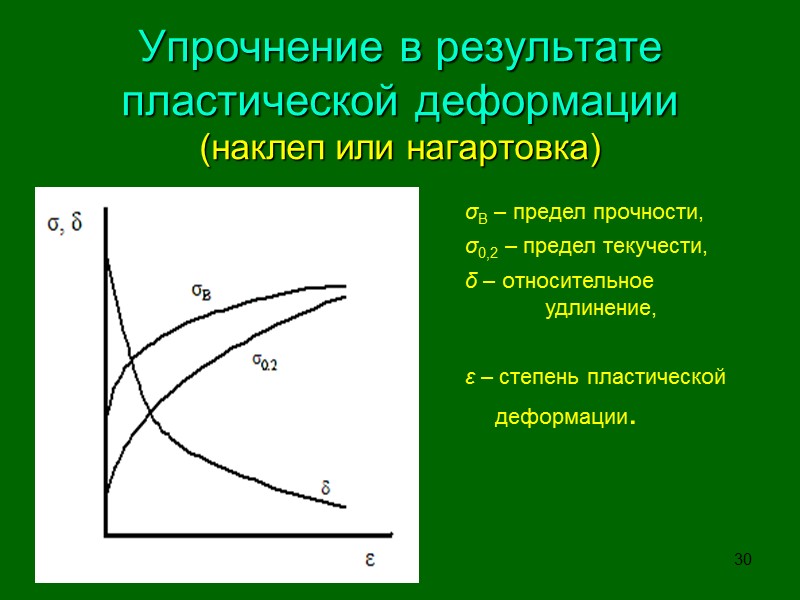 Упрочнение в результате пластической деформации
(наклеп или нагартовка)

$\sigma, \delta$

$\sigma_B$

$\sigma_{0.2}$

$\delta$

$\varepsilon$

$\sigma_B$ – предел прочности,

$\sigma_{0,2}$ – предел текучести,

$\delta$ – относительное удлинение,

$\varepsilon$ – степень пластической деформации.

30